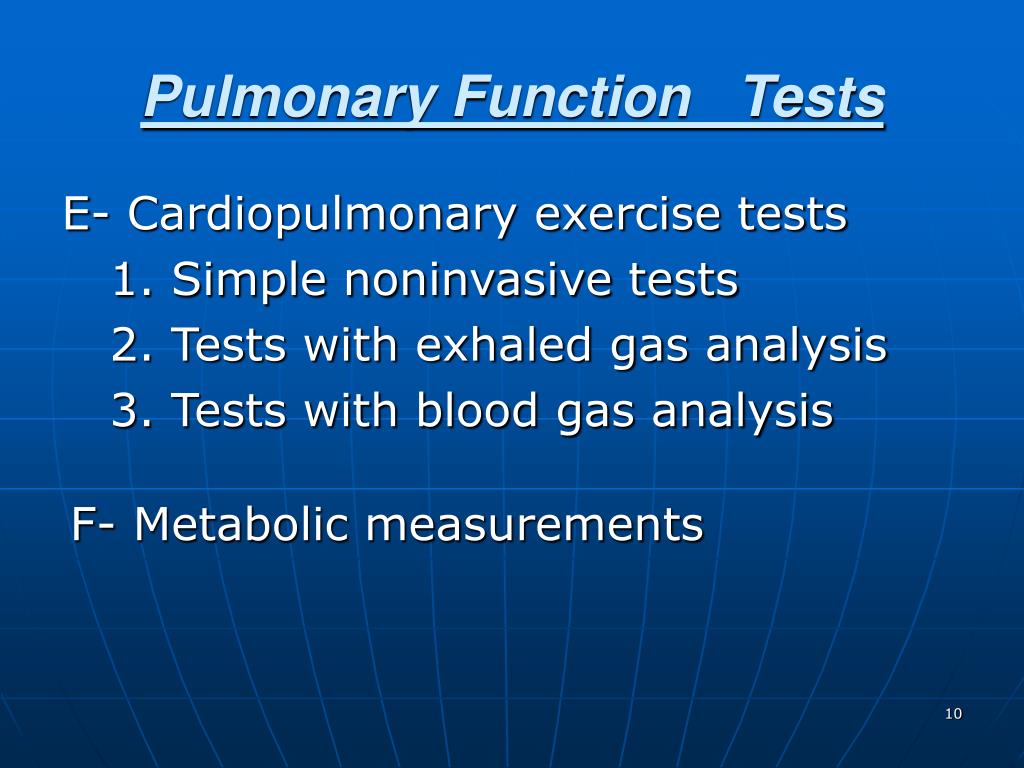 Pulmonary Function Tests

E- Cardiopulmonary exercise tests

1. Simple noninvasive tests

2. Tests with exhaled gas analysis

3. Tests with blood gas analysis

F- Metabolic measurements

10